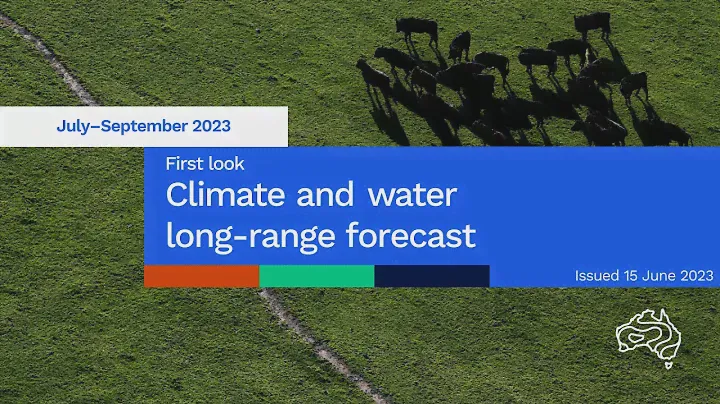 July–September 2023

First look

Climate and water long-range forecast

Issued 15 June 2023